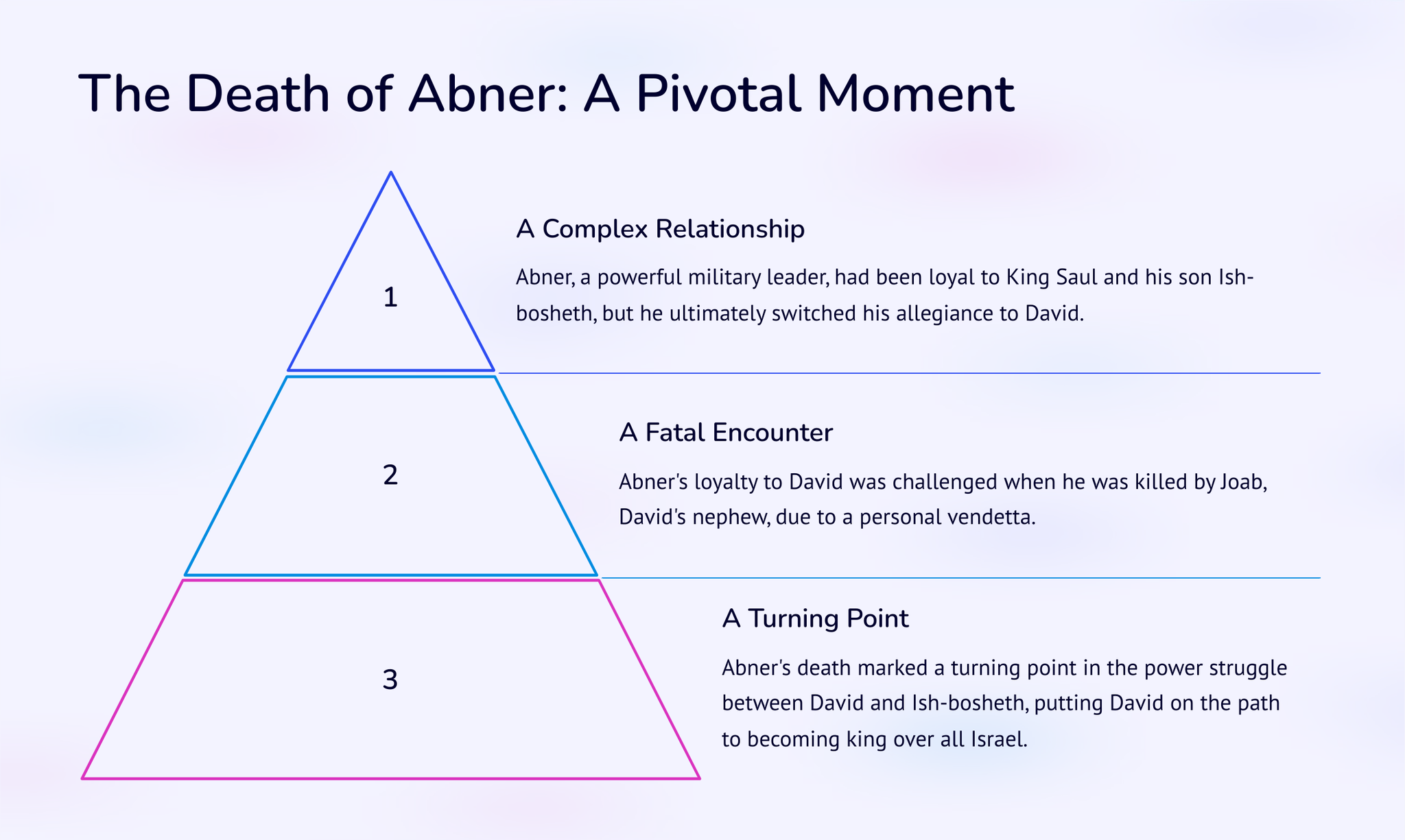 The Death of Abner: A Pivotal Moment

1

A Complex Relationship

Abner, a powerful military leader, had been loyal to King Saul and his son Ish-bosheth, but he ultimately switched his allegiance to David.

2

A Fatal Encounter

Abner's loyalty to David was challenged when he was killed by Joab, David's nephew, due to a personal vendetta.

3

A Turning Point

Abner's death marked a turning point in the power struggle between David and Ish-bosheth, putting David on the path to becoming king over all Israel.